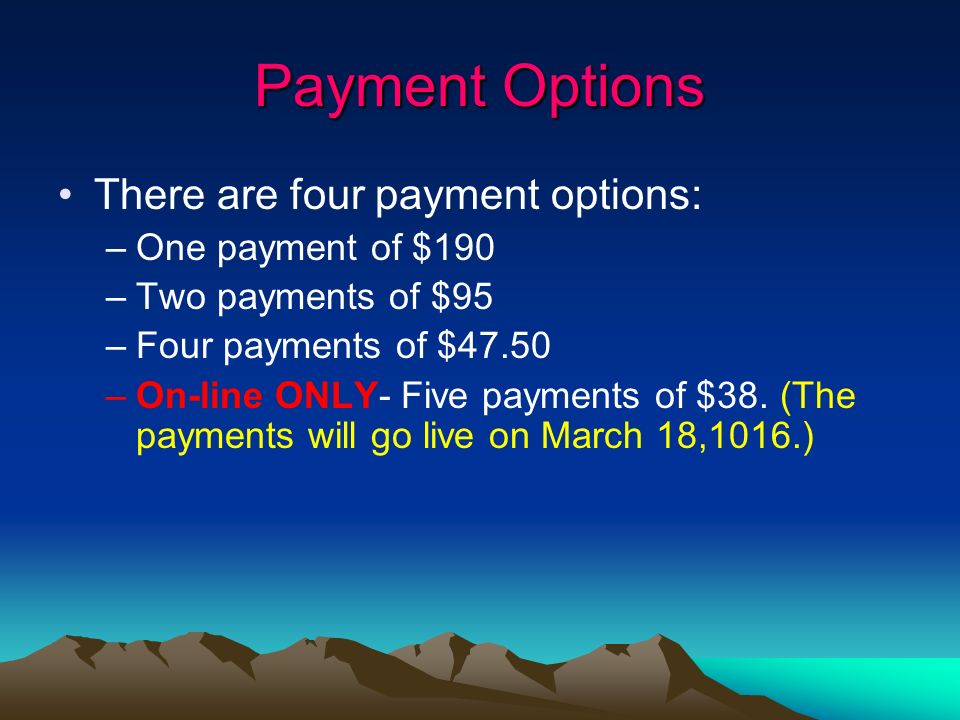 Payment Options

• There are four payment options:
– One payment of \$190
– Two payments of \$95
– Four payments of \$47.50
– On-line ONLY- Five payments of \$38. (The payments will go live on March 18,1016.)